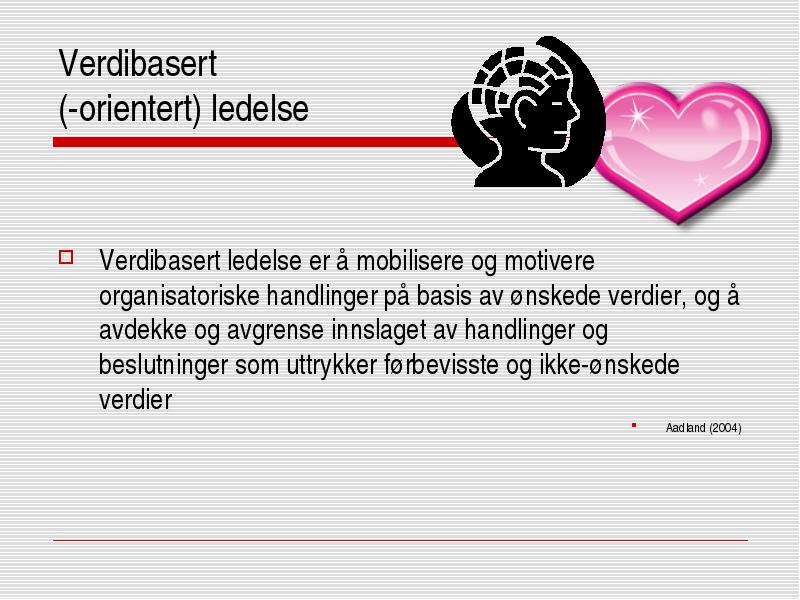 Verdibasert
(-orientert) ledelse

Verdibasert ledelse er å mobilisere og motivere organisatoriske handlinger på basis av ønskede verdier, og å avdekke og avgrense innslaget av handlinger og beslutninger som uttrykker førbevisste og ikke-ønskede verdier

Aadland (2004)